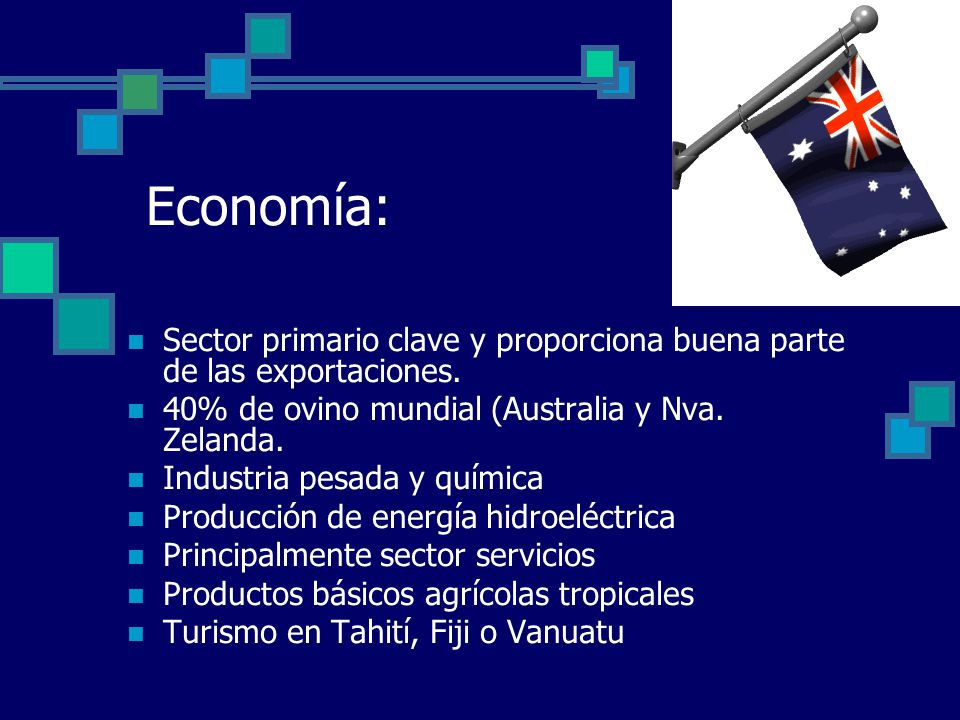 Economía:

- Sector primario clave y proporciona buena parte de las exportaciones.
- 40% de ovino mundial (Australia y Nva. Zelanda.
- Industria pesada y química
- Producción de energía hidroeléctrica
- Principalmente sector servicios
- Productos básicos agrícolas tropicales
- Turismo en Tahití, Fiji o Vanuatu